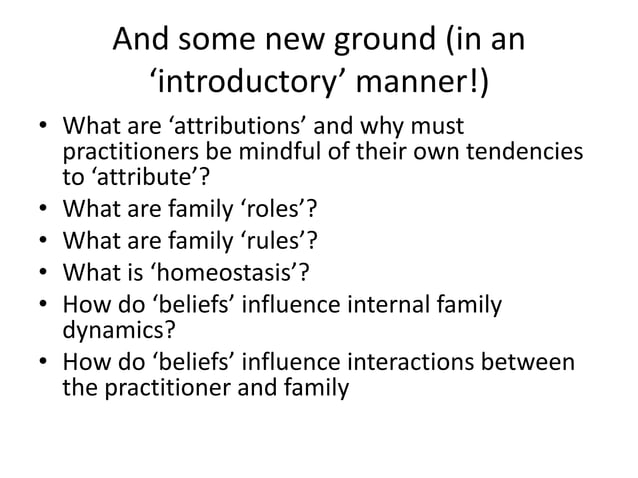 And some new ground (in an ‘introductory’ manner!)

• What are ‘attributions’ and why must practitioners be mindful of their own tendencies to ‘attribute’?
• What are family ‘roles’?
• What are family ‘rules’?
• What is ‘homeostasis’?
• How do ‘beliefs’ influence internal family dynamics?
• How do ‘beliefs’ influence interactions between the practitioner and family